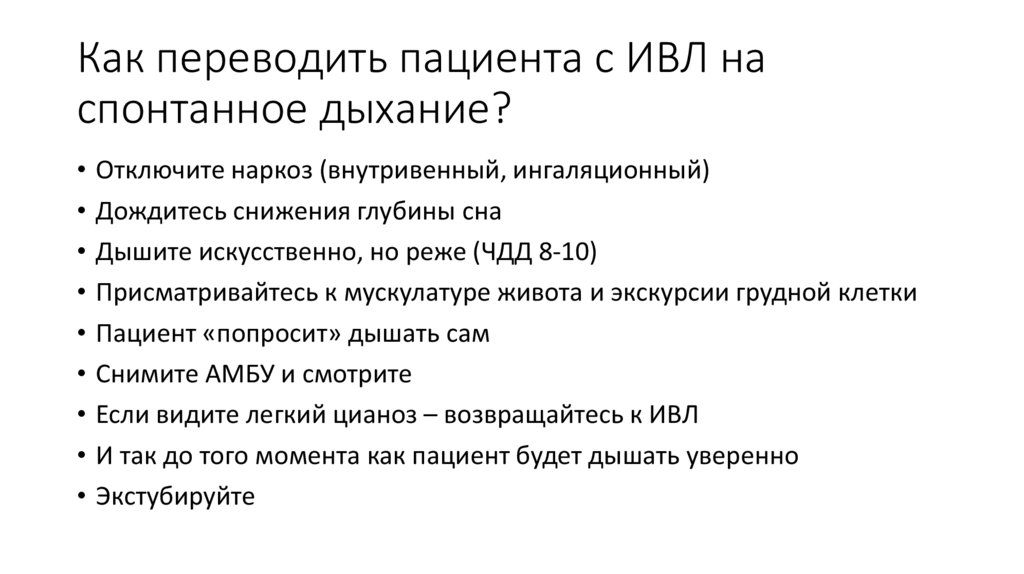 Как переводить пациента с ИВЛ на спонтанное дыхание?

• Отключите наркоз (внутривенный, ингаляционный)
• Дождитесь снижения глубины сна
• Дышите искусственно, но реже (ЧДД 8-10)
• Присматривайтесь к мускулатуре живота и экскурсии грудной клетки
• Пациент «попросит» дышать сам
• Снимите АМБУ и смотрите
• Если видите легкий цианоз – возвращайтесь к ИВЛ
• И так до того момента как пациент будет дышать уверенно
• Экстубируйте